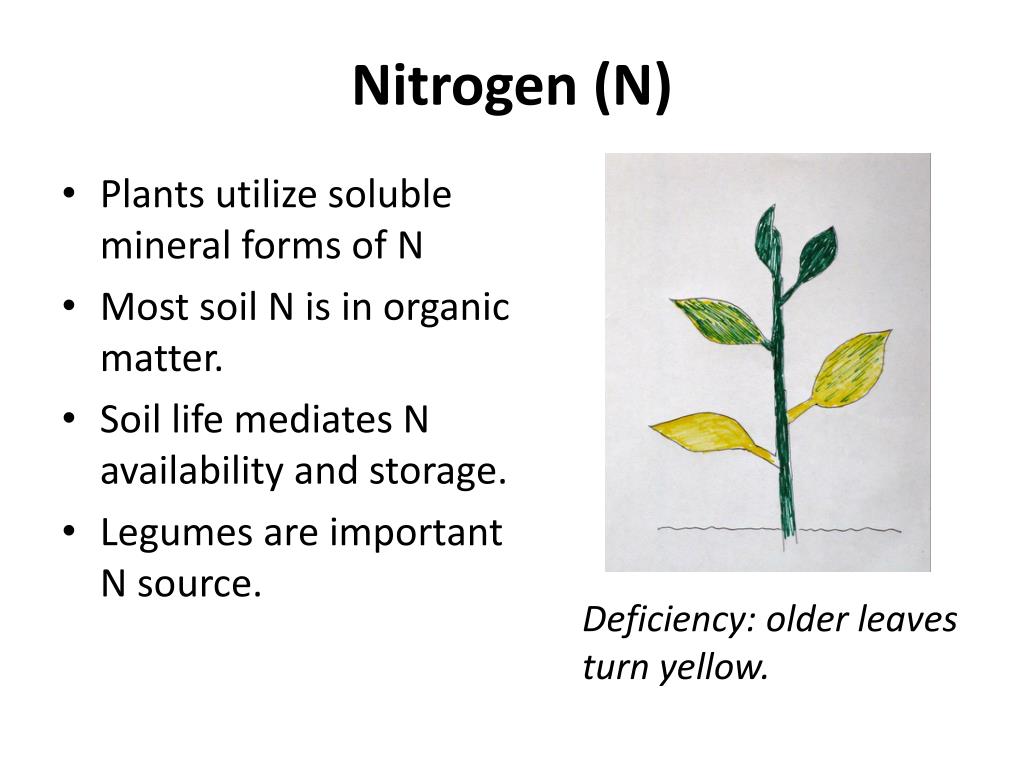 Nitrogen (N)

• Plants utilize soluble mineral forms of N
• Most soil N is in organic matter.
• Soil life mediates N availability and storage.
• Legumes are important N source.

Deficiency: older leaves turn yellow.